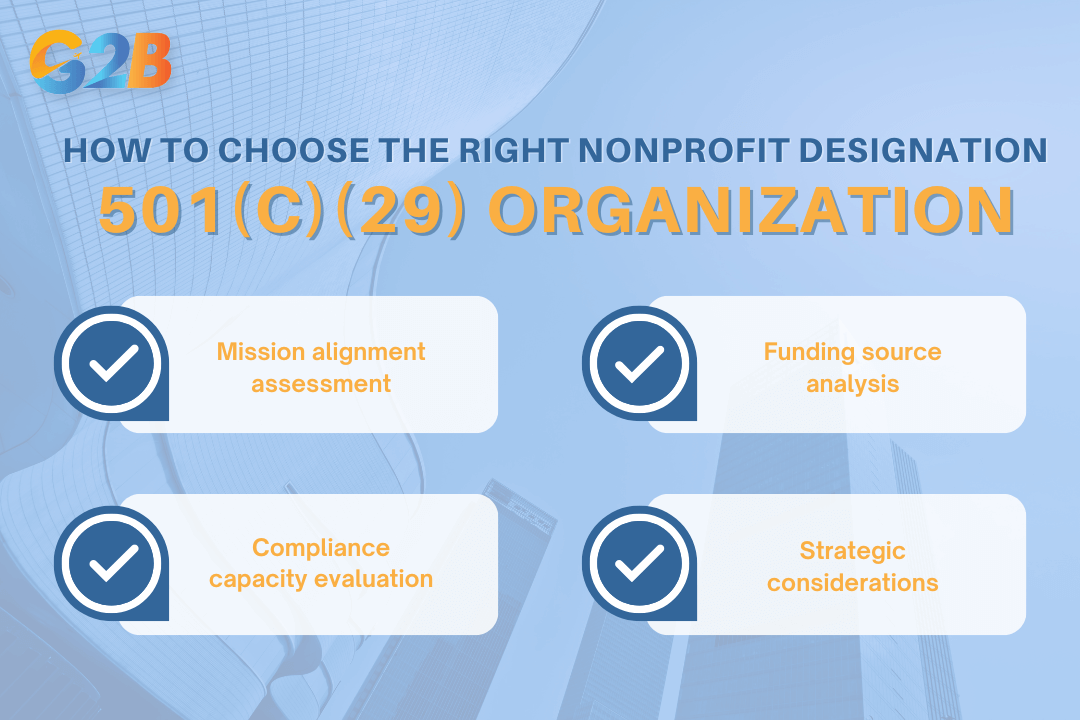 G2B

HOW TO CHOOSE THE RIGHT NONPROFIT DESIGNATION
501(C)(29) ORGANIZATION

Mission alignment assessment

Funding source analysis

Compliance capacity evaluation

Strategic considerations